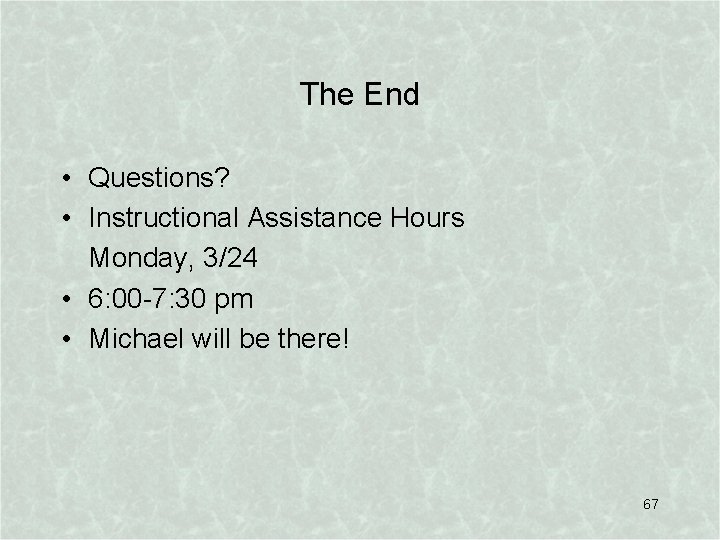 The End

• Questions?
• Instructional Assistance Hours
Monday, 3/24
• 6:00-7:30 pm
• Michael will be there!

67